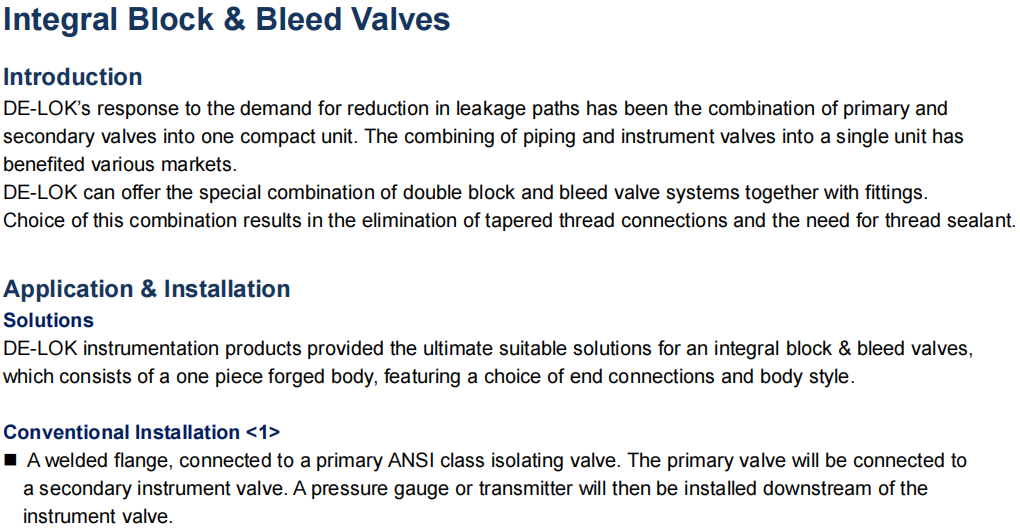 Integral Block & Bleed Valves

Introduction
DE-LOK's response to the demand for reduction in leakage paths has been the combination of primary and secondary valves into one compact unit. The combining of piping and instrument valves into a single unit has benefited various markets.
DE-LOK can offer the special combination of double block and bleed valve systems together with fittings.
Choice of this combination results in the elimination of tapered thread connections and the need for thread sealant.

Application & Installation
Solutions
DE-LOK instrumentation products provided the ultimate suitable solutions for an integral block & bleed valves, which consists of a one piece forged body, featuring a choice of end connections and body style.

Conventional Installation <1>
■ A welded flange, connected to a primary ANSI class isolating valve. The primary valve will be connected to a secondary instrument valve. A pressure gauge or transmitter will then be installed downstream of the instrument valve.